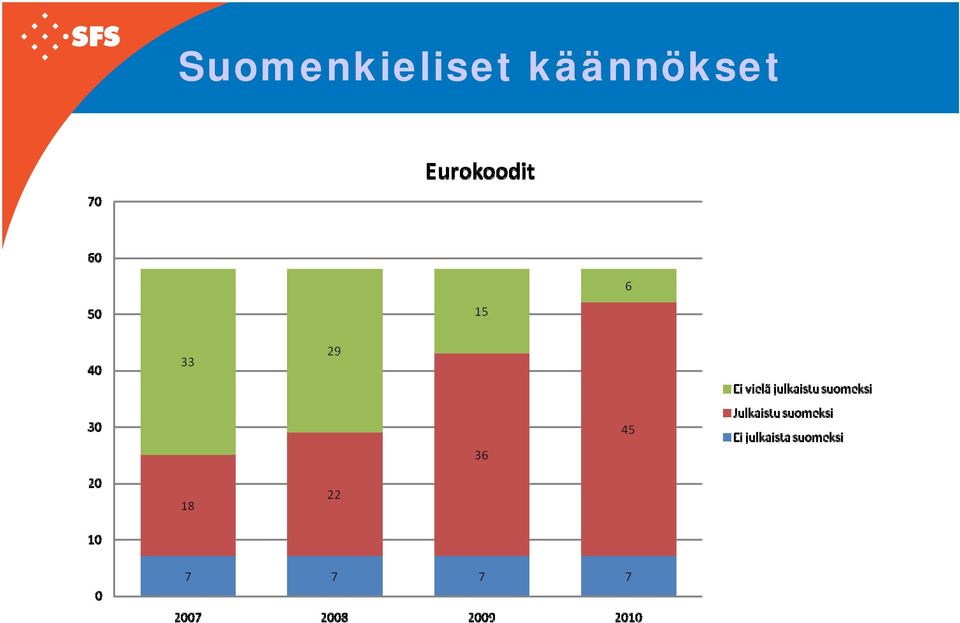 SFS

Suomenkieliset käännökset

Eurokoodit

70
60
50
40
30
20
10
0

33
18
7

29
22
7

15
36
7

6
45
7

2007
2008
2009
2010

Ei vielä julkaistu suomeksi
Julkaistu suomeksi
Ei julkaista suomeksi